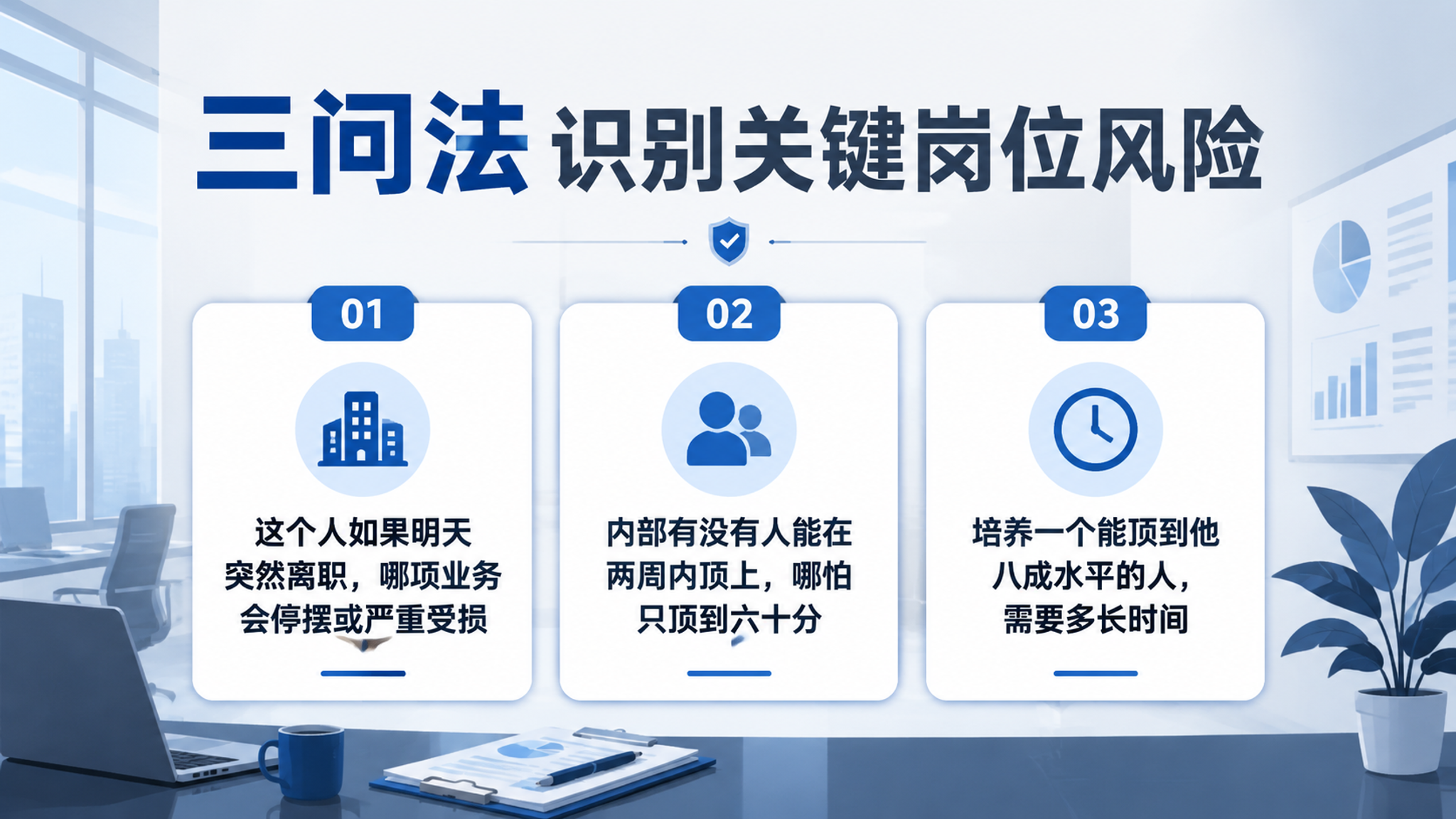 三问法 识别关键岗位风险

01

这个人如果明天突然离职，哪项业务会停摆或严重受损

02

内部有没有人能在两周内顶上，哪怕只顶到六十分

03

培养一个能顶到他八成水平的人，需要多长时间